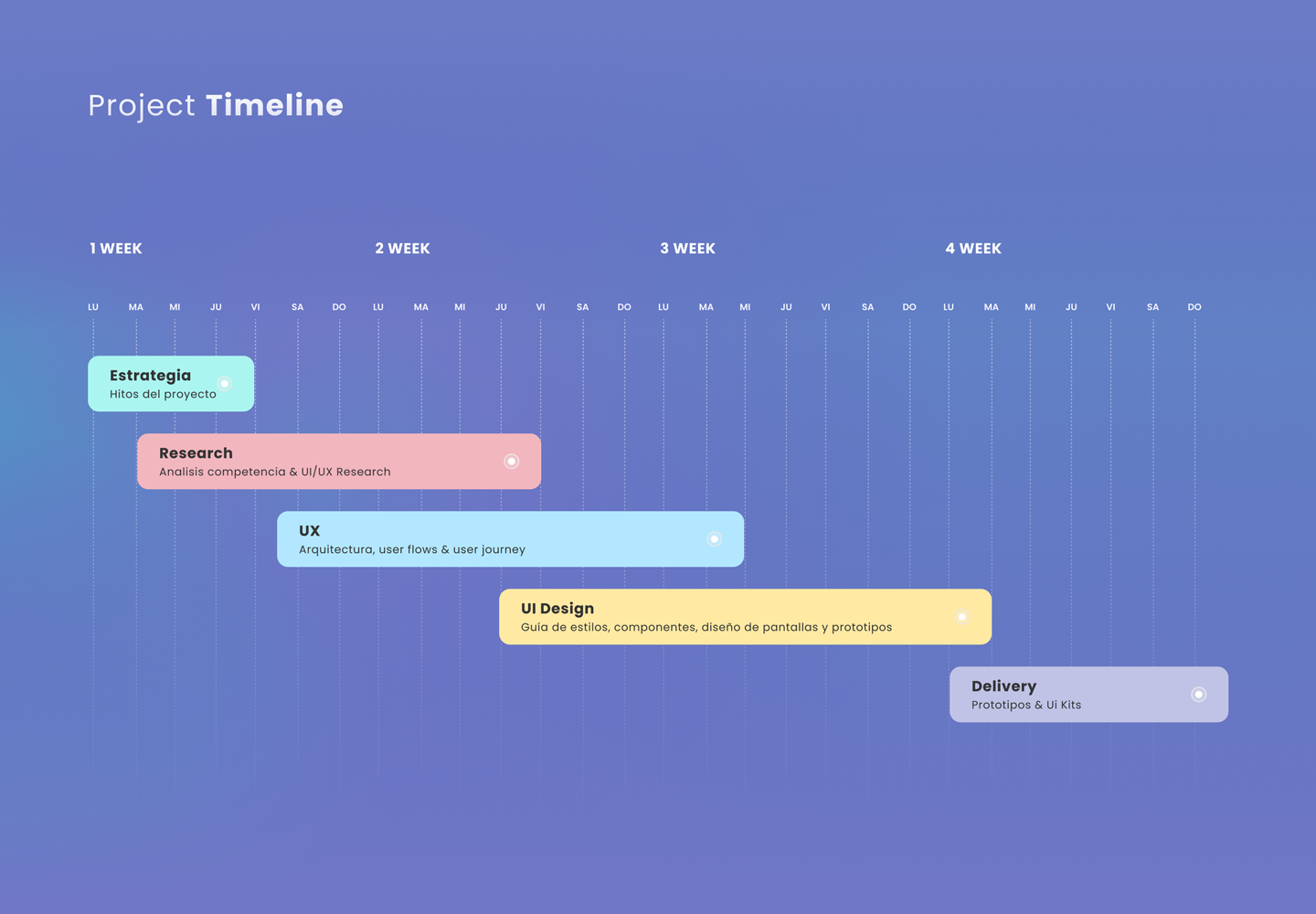 Project Timeline

1 WEEK

2 WEEK

3 WEEK

4 WEEK

LU MA MI JU VI SA DO LU MA MI JU VI SA DO LU MA MI JU VI SA DO LU MA MI JU VI SA DO

Estrategia
Hitos del proyecto

Research
Analisis competencia & UI/UX Research

UX
Arquitectura, user flows & user journey

UI Design
Guía de estilos, componentes, diseño de pantallas y prototipos

Delivery
Prototipos & Ui Kits